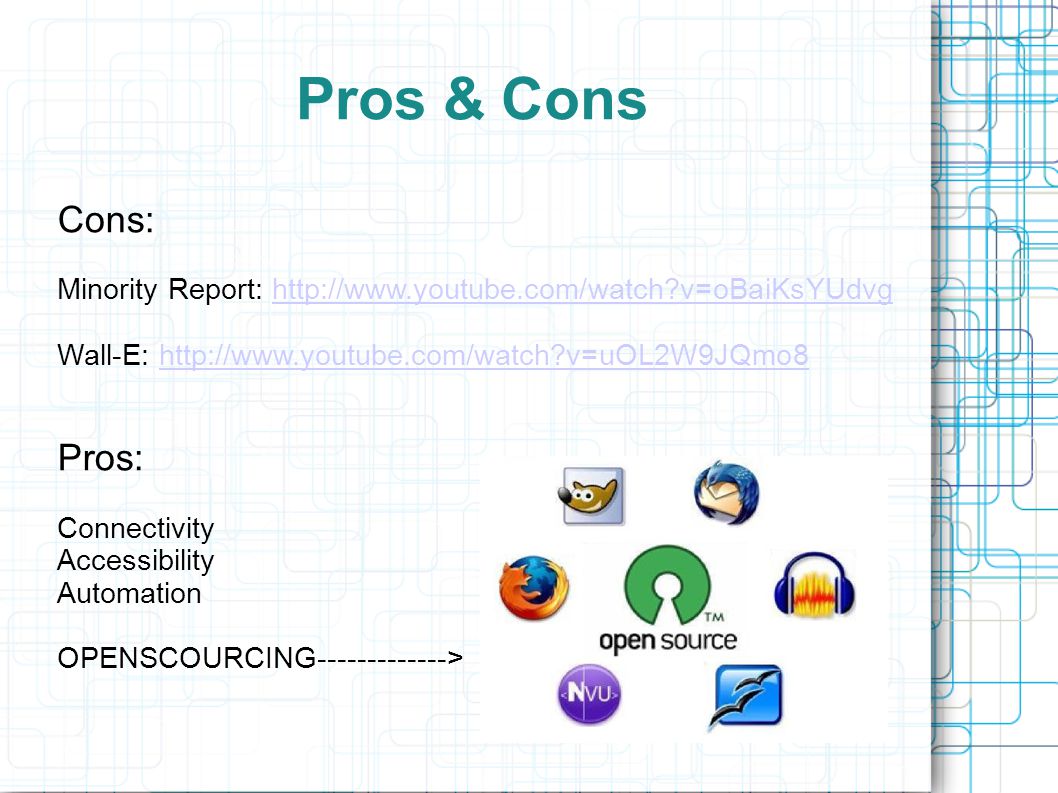 Pros & Cons

Cons:

Minority Report: http://www.youtube.com/watch?v=oBaiKsYUdvg

Wall-E: http://www.youtube.com/watch?v=uOL2W9JQmo8

Pros:

Connectivity
Accessibility
Automation

OPENSCOURCING------------->

TM
open source

NVU